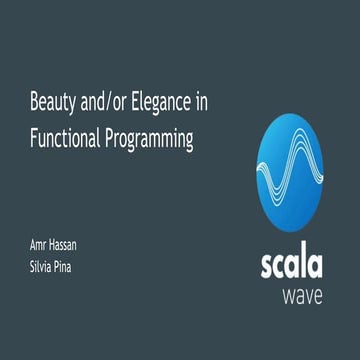 Beauty and/or Elegance in Functional Programming

Amr Hassan
Silvia Pina

scala
wave